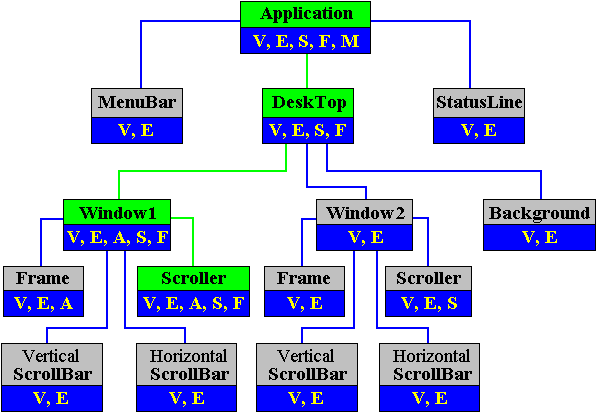 Application
V, E, S, F, M

MenuBar
V, E

DeskTop
V, E, S, F

StatusLine
V, E

Window1
V, E, A, S, F

Window2
V, E

Background
V, E

Frame
V, E, A

Scroller
V, E, A, S, F

Frame
V, E

Scroller
V, E, S

Vertical ScrollBar
V, E

Horizontal ScrollBar
V, E

Vertical ScrollBar
V, E

Horizontal ScrollBar
V, E